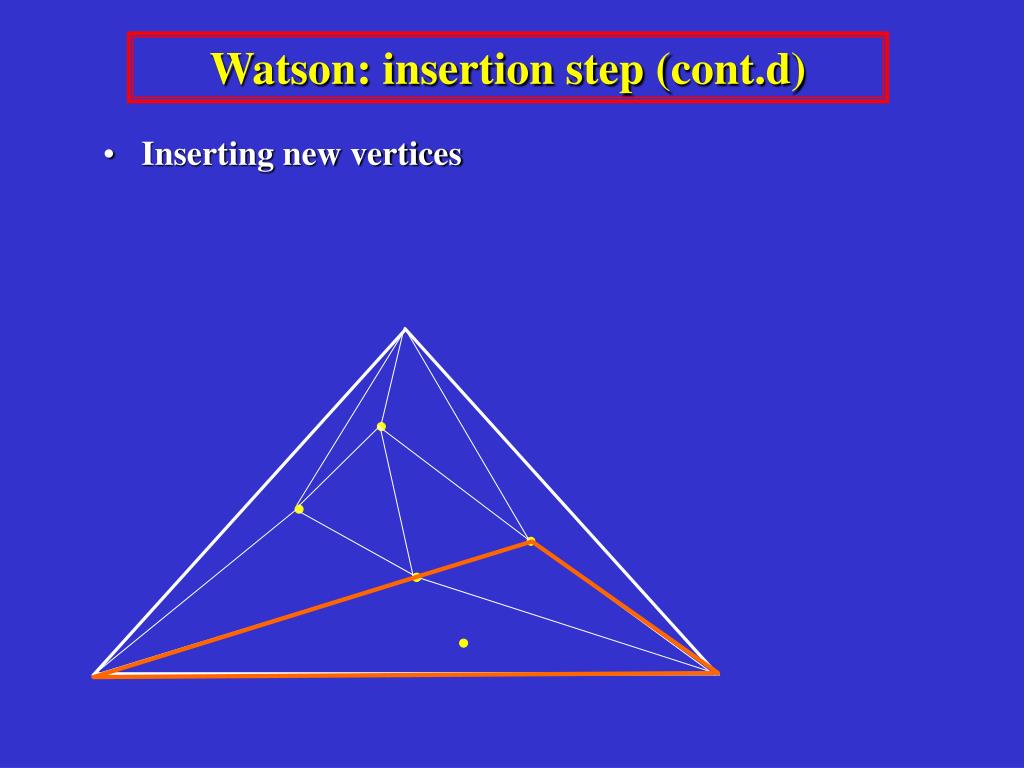 Watson: insertion step (cont.d)

• Inserting new vertices